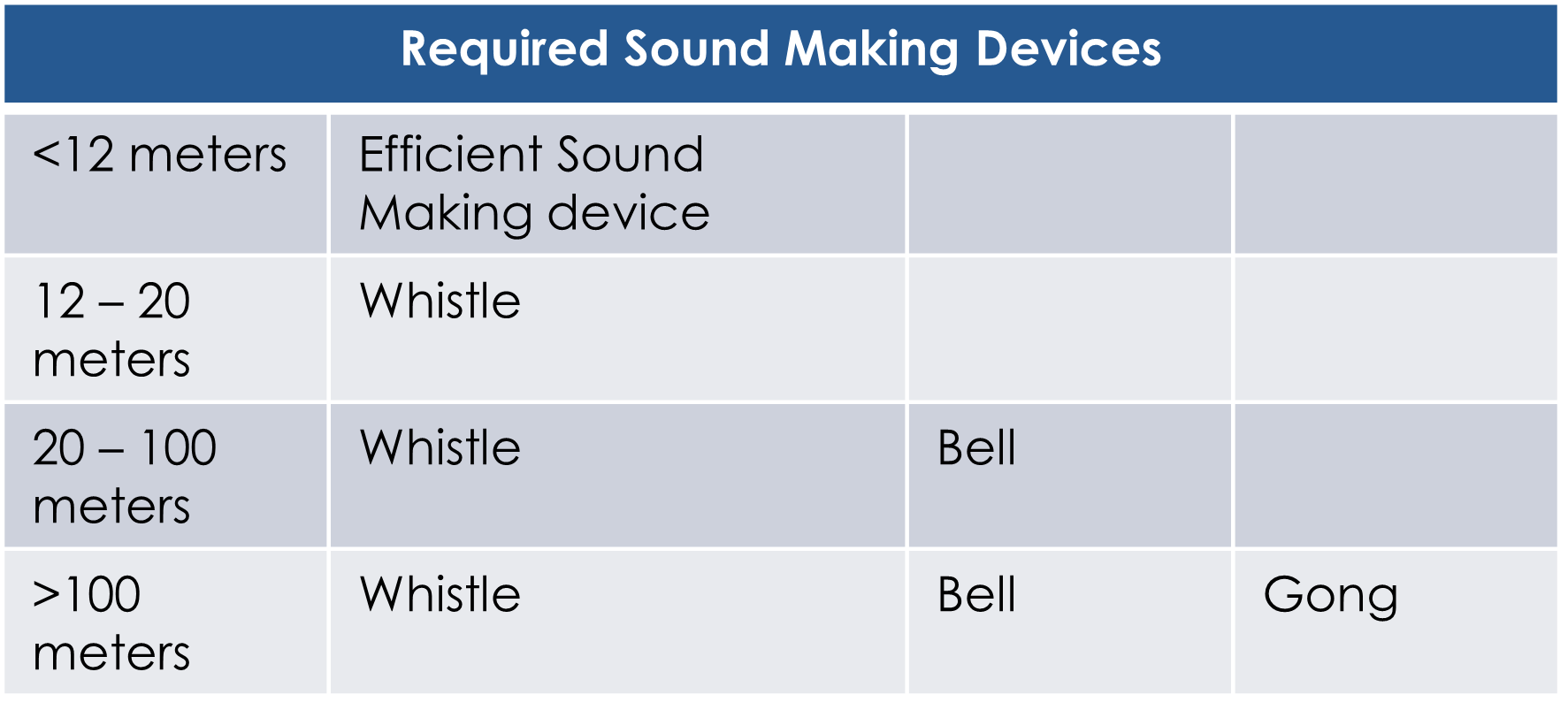 | Required Sound Making Devices | | | |
|---|---|---|---|
| <12 meters | Efficient Sound Making device | | |
| 12 – 20 meters | Whistle | | |
| 20 – 100 meters | Whistle | Bell | |
| >100 meters | Whistle | Bell | Gong |